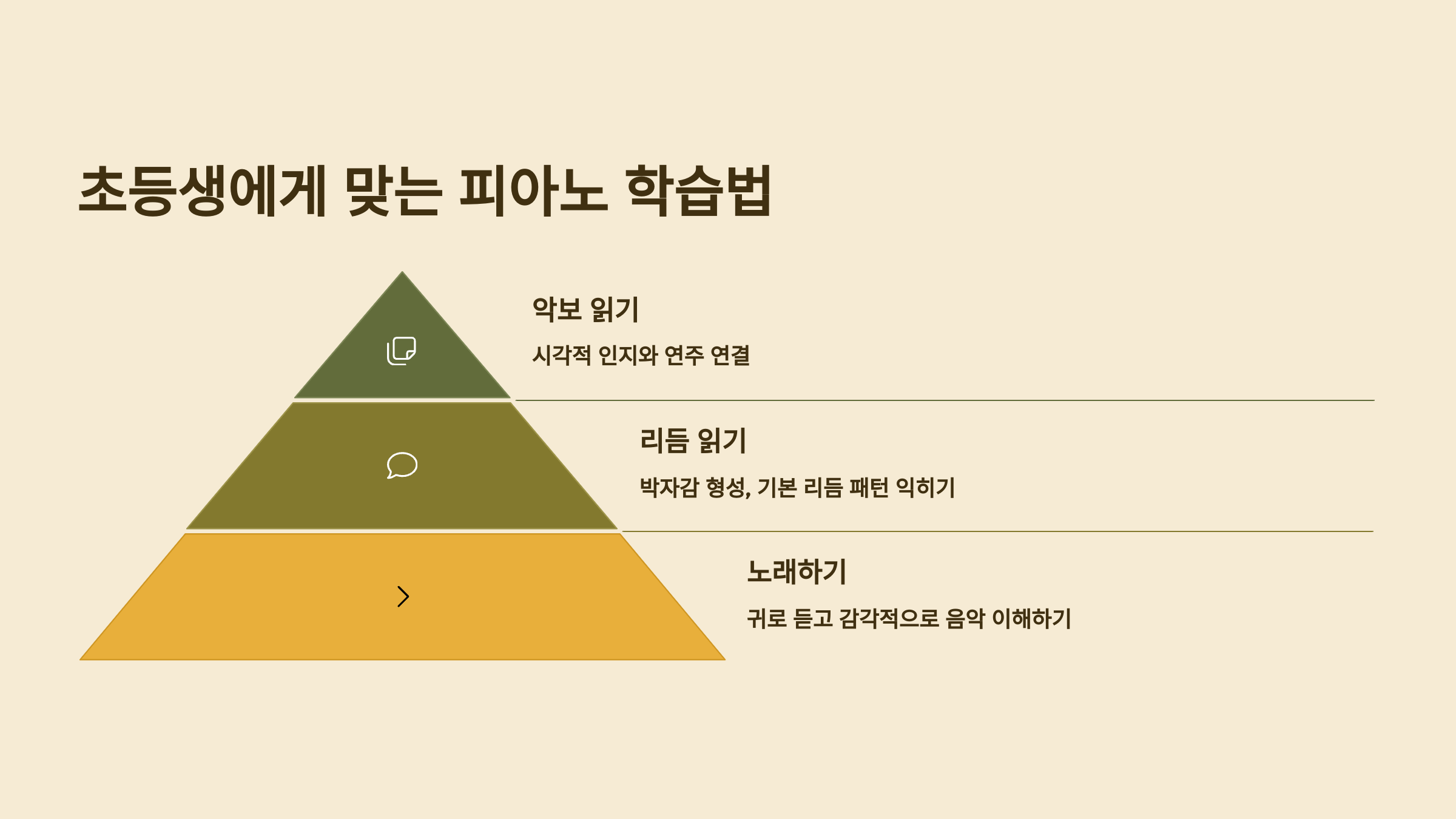 초등생에게 맞는 피아노 학습법

악보 읽기

시각적 인지와 연주 연결

리듬 읽기

박자감 형성, 기본 리듬 패턴 익히기

노래하기

귀로 듣고 감각적으로 음악 이해하기